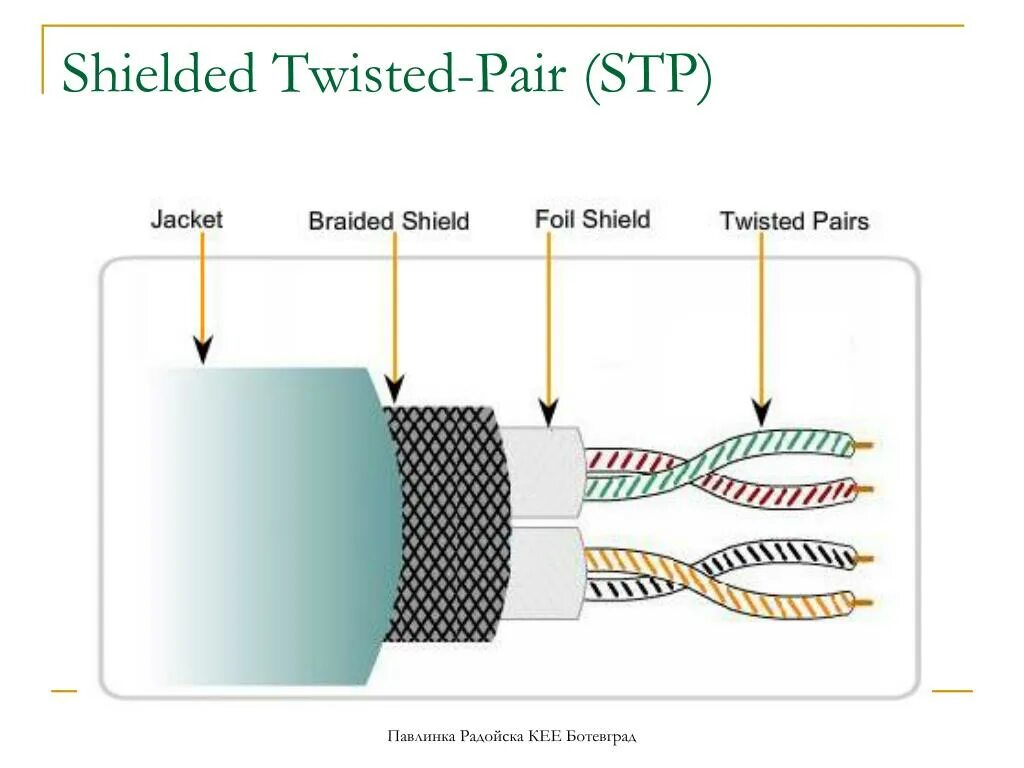 Shielded Twisted-Pair (STP)

Jacket

Braided Shield

Foil Shield

Twisted Pairs

Павлинка Радойска КЕЕ Ботевград